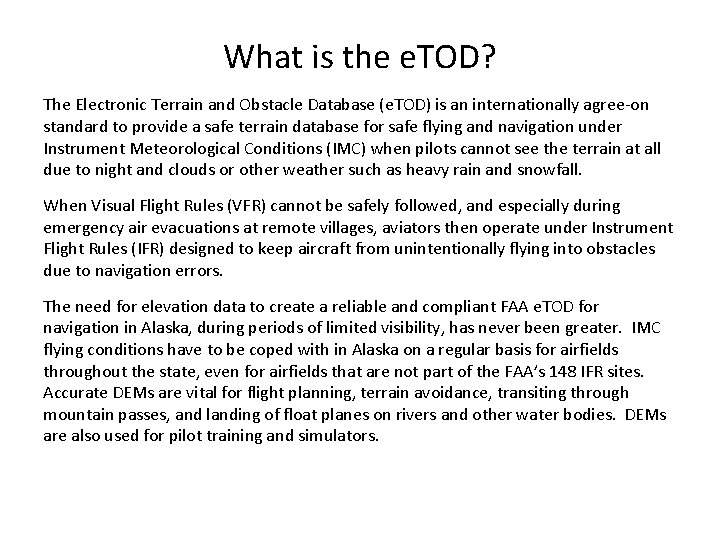 What is the eTOD?

The Electronic Terrain and Obstacle Database (eTOD) is an internationally agree-on standard to provide a safe terrain database for safe flying and navigation under Instrument Meteorological Conditions (IMC) when pilots cannot see the terrain at all due to night and clouds or other weather such as heavy rain and snowfall.

When Visual Flight Rules (VFR) cannot be safely followed, and especially during emergency air evacuations at remote villages, aviators then operate under Instrument Flight Rules (IFR) designed to keep aircraft from unintentionally flying into obstacles due to navigation errors.

The need for elevation data to create a reliable and compliant FAA eTOD for navigation in Alaska, during periods of limited visibility, has never been greater. IMC flying conditions have to be coped with in Alaska on a regular basis for airfields throughout the state, even for airfields that are not part of the FAA's 148 IFR sites. Accurate DEMs are vital for flight planning, terrain avoidance, transiting through mountain passes, and landing of float planes on rivers and other water bodies. DEMs are also used for pilot training and simulators.